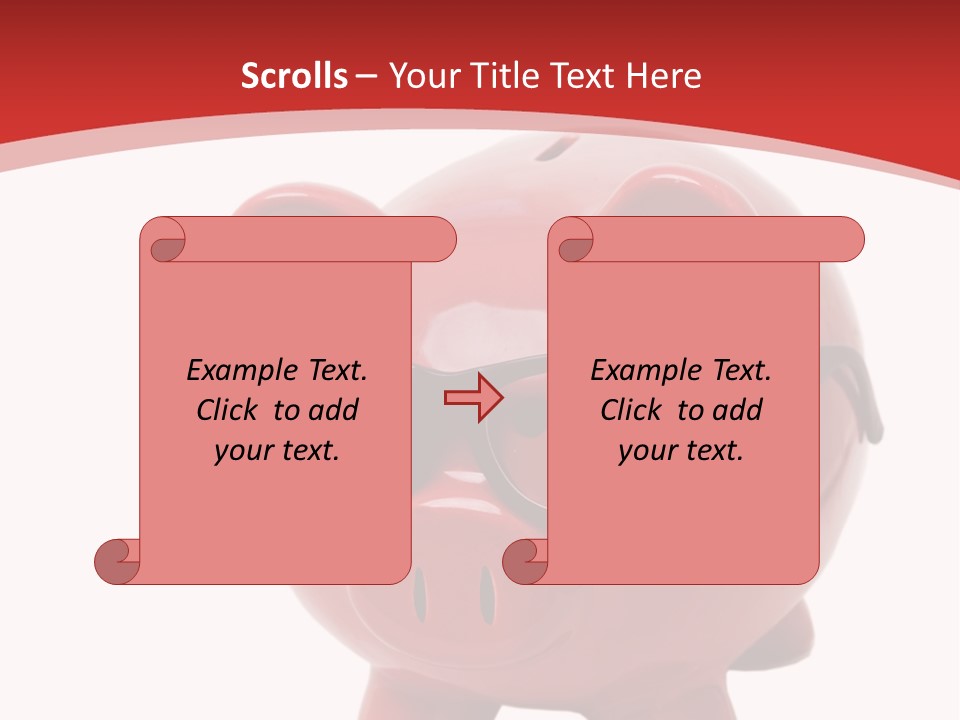 Scrolls – Your Title Text Here

Example Text. Click to add your text.

Example Text. Click to add your text.